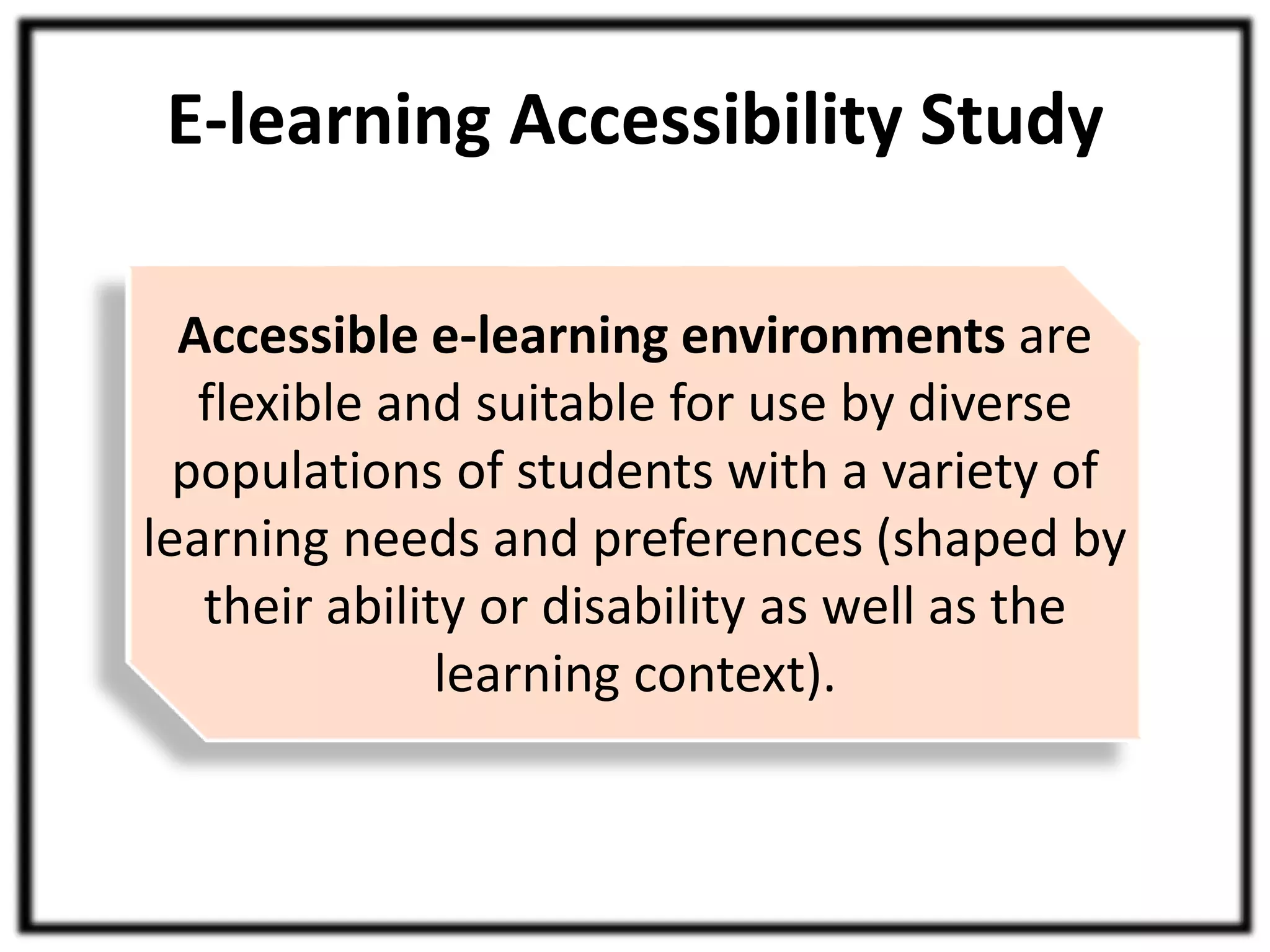 E-learning Accessibility Study

Accessible e-learning environments are flexible and suitable for use by diverse populations of students with a variety of learning needs and preferences (shaped by their ability or disability as well as the learning context).